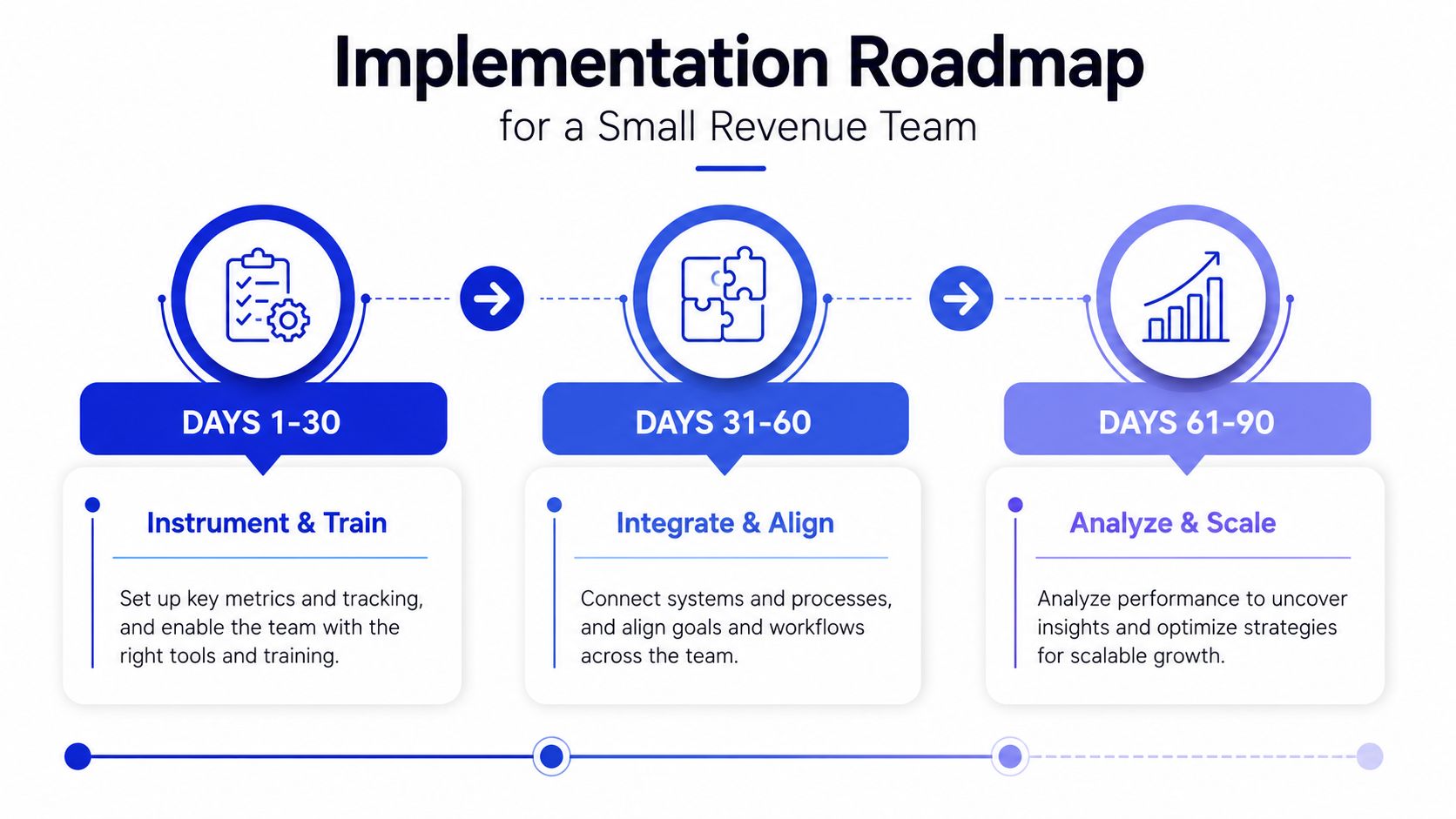 Implementation Roadmap
for a Small Revenue Team

DAYS 1-30

Instrument & Train

Set up key metrics and tracking, and enable the team with the right tools and training.

DAYS 31-60

Integrate & Align

Connect systems and processes, and align goals and workflows across the team.

DAYS 61-90

Analyze & Scale

Analyze performance to uncover insights and optimize strategies for scalable growth.